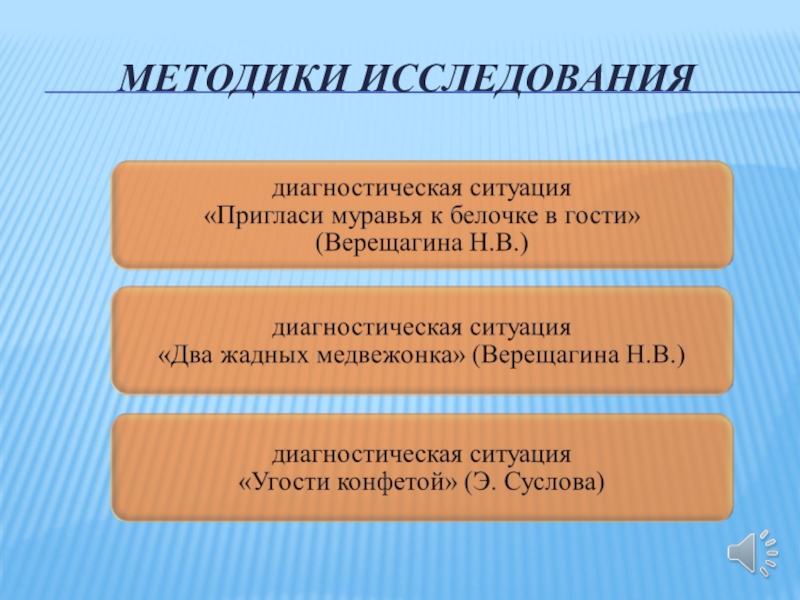 МЕТОДИКИ ИССЛЕДОВАНИЯ

диагностическая ситуация
«Пригласи муравья к белочке в гости»
(Верещагина Н.В.)

диагностическая ситуация
«Два жадных медвежонка» (Верещагина Н.В.)

диагностическая ситуация
«Угости конфетой» (Э. Суслова)